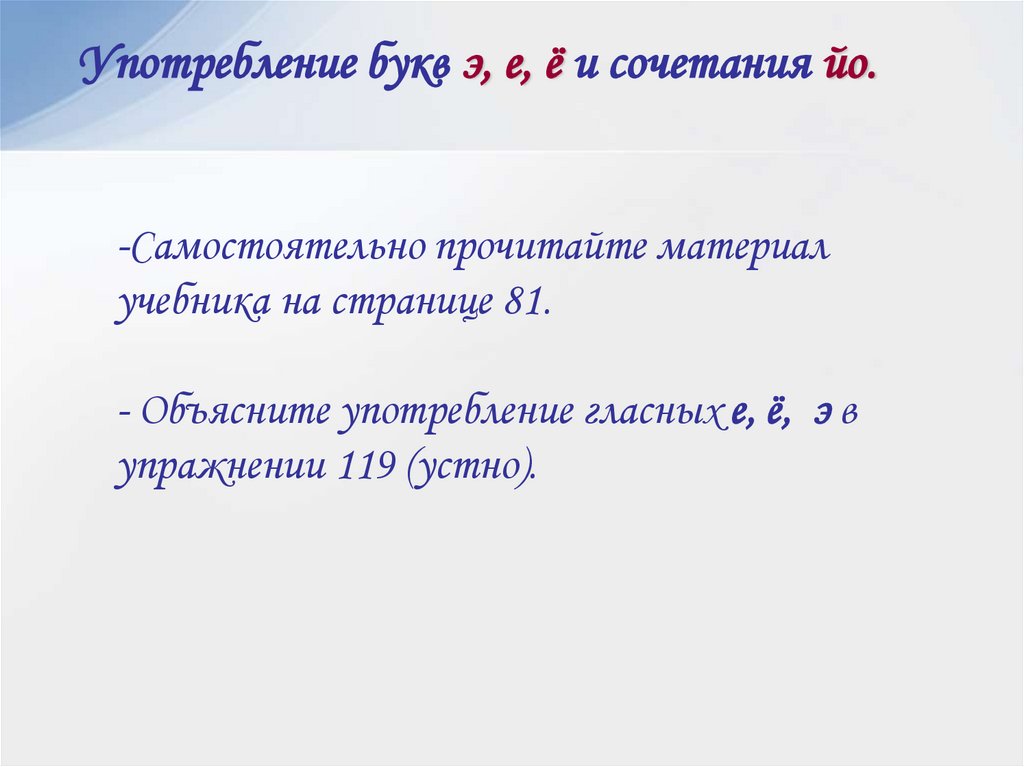 Употребление букв э, е, ё и сочетания йо.

-Самостоятельно прочитайте материал учебника на странице 81.

- Объясните употребление гласных е, ё, э в упражнении 119 (устно).